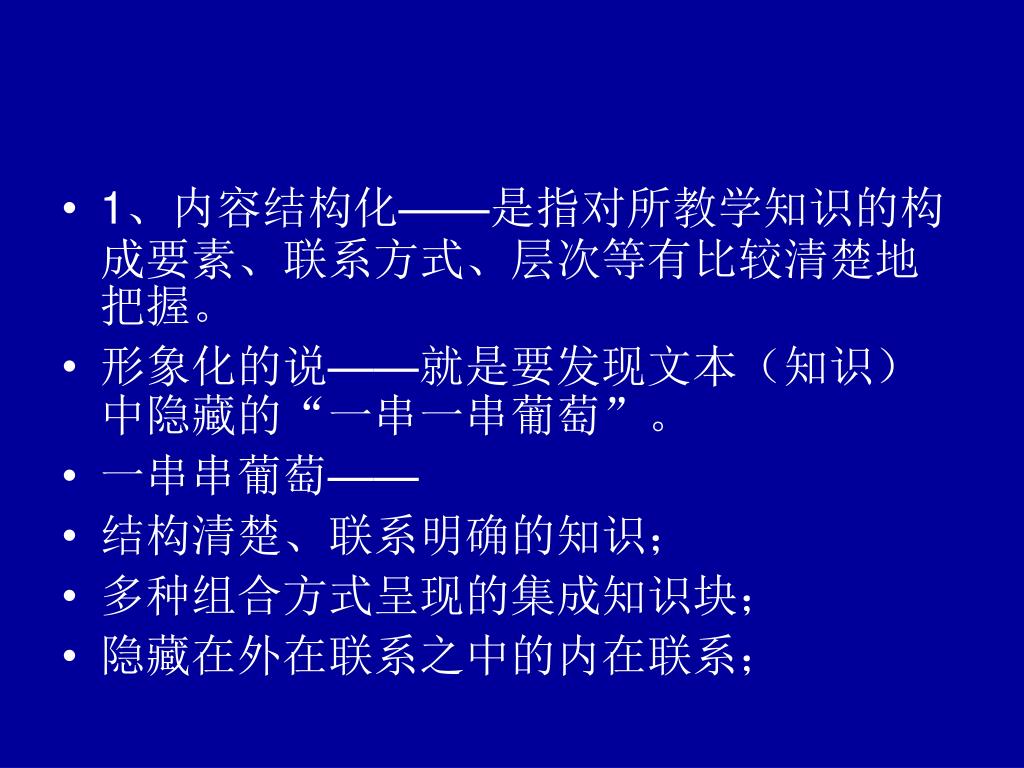 • 1、内容结构化——是指对所教学知识的构成要素、联系方式、层次等有比较清楚地把握。

• 形象化的说——就是要发现文本（知识）中隐藏的“一串一串葡萄”。

• 一串串葡萄——

• 结构清楚、联系明确的知识；

• 多种组合方式呈现的集成知识块；

• 隐藏在外在联系之中的内在联系；